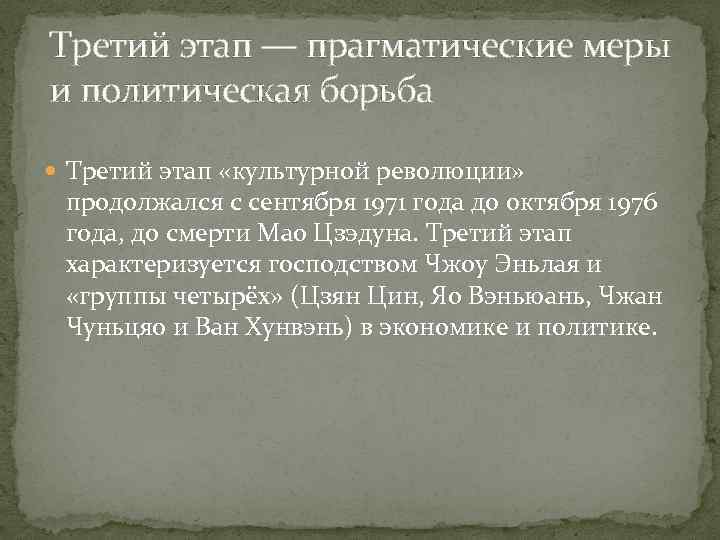 Третий этап — прагматические меры и политическая борьба

Третий этап «культурной революции» продолжался с сентября 1971 года до октября 1976 года, до смерти Мао Цзэдуна. Третий этап характеризуется господством Чжоу Эньлая и «группы четырёх» (Цзян Цин, Яо Вэньюань, Чжан Чуньцяо и Ван Хунвэнь) в экономике и политике.